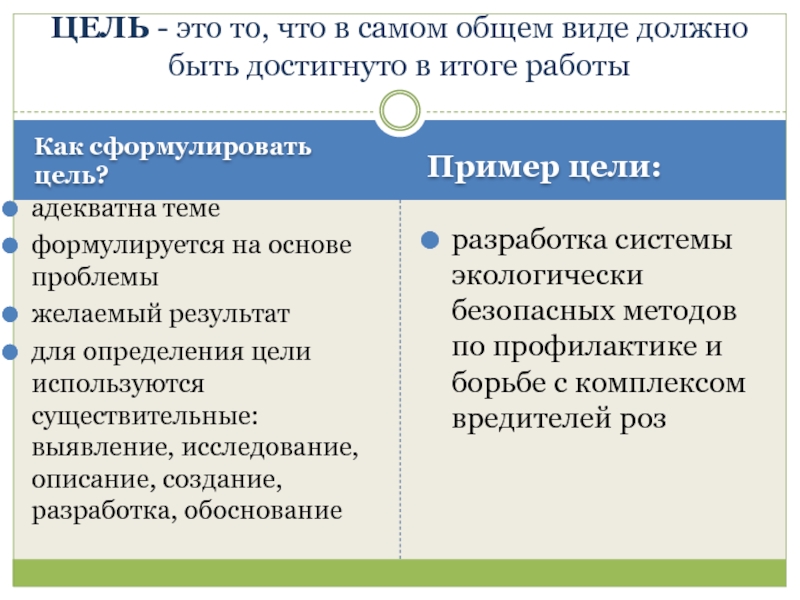 ЦЕЛЬ - это то, что в самом общем виде должно быть достигнуто в итоге работы

Как сформулировать цель?

- адекватна теме
- формулируется на основе проблемы
- желаемый результат
- для определения цели используются существительные: выявление, исследование, описание, создание, разработка, обоснование

Пример цели:

- разработка системы экологически безопасных методов по профилактике и борьбе с комплексом вредителей роз